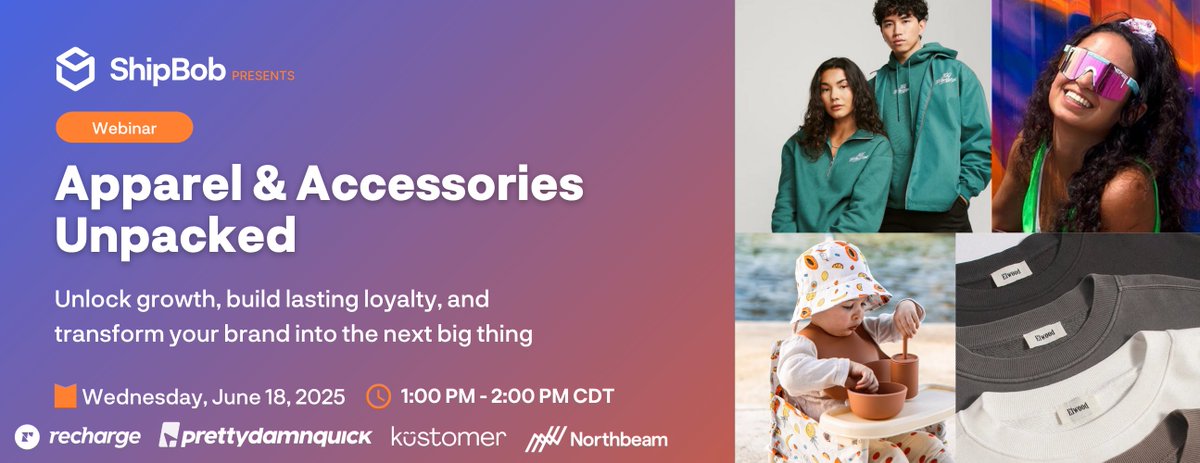 ShipBob PRESENTS

Webinar

Apparel & Accessories Unpacked

Unlock growth, build lasting loyalty, and transform your brand into the next big thing

Wednesday, June 18, 2025 1:00 PM - 2:00 PM CDT

recharge prettydamnquick kustomer Northbeam

Elwood
Elwood
Elwood